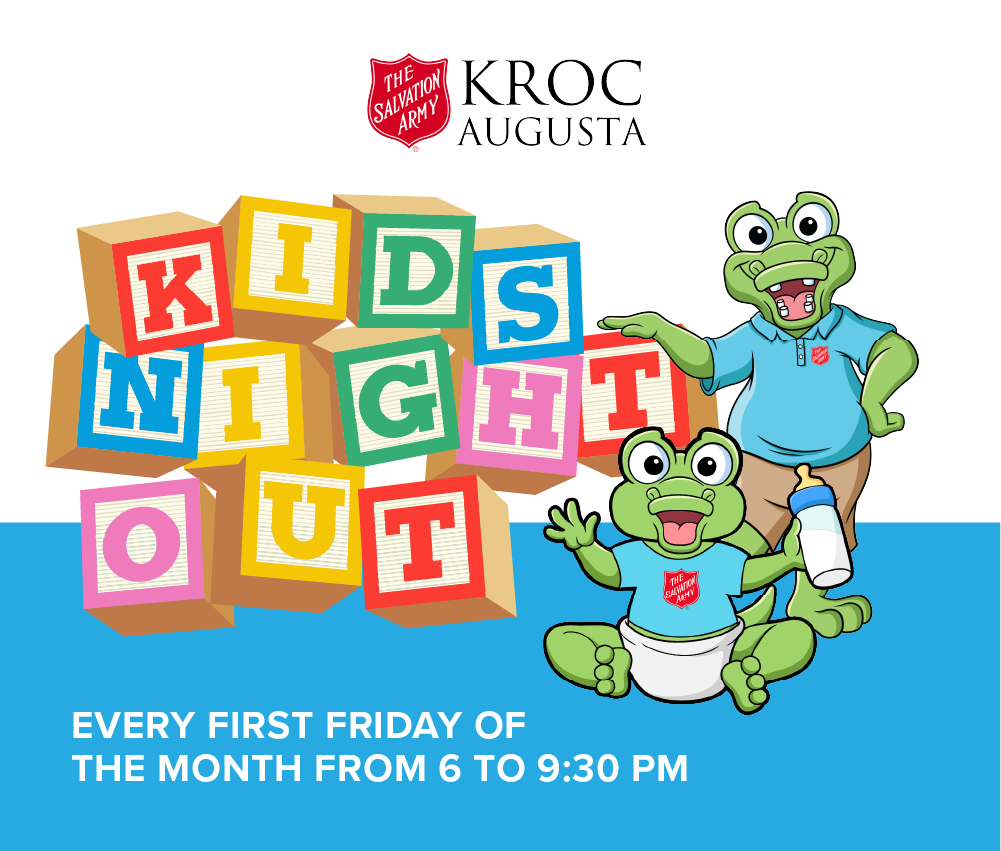 THE SALVATION ARMY KROC AUGUSTA

KIDS NIGHT OUT

THE SALVATION ARMY

THE SALVATION ARMY

EVERY FIRST FRIDAY OF THE MONTH FROM 6 TO 9:30 PM